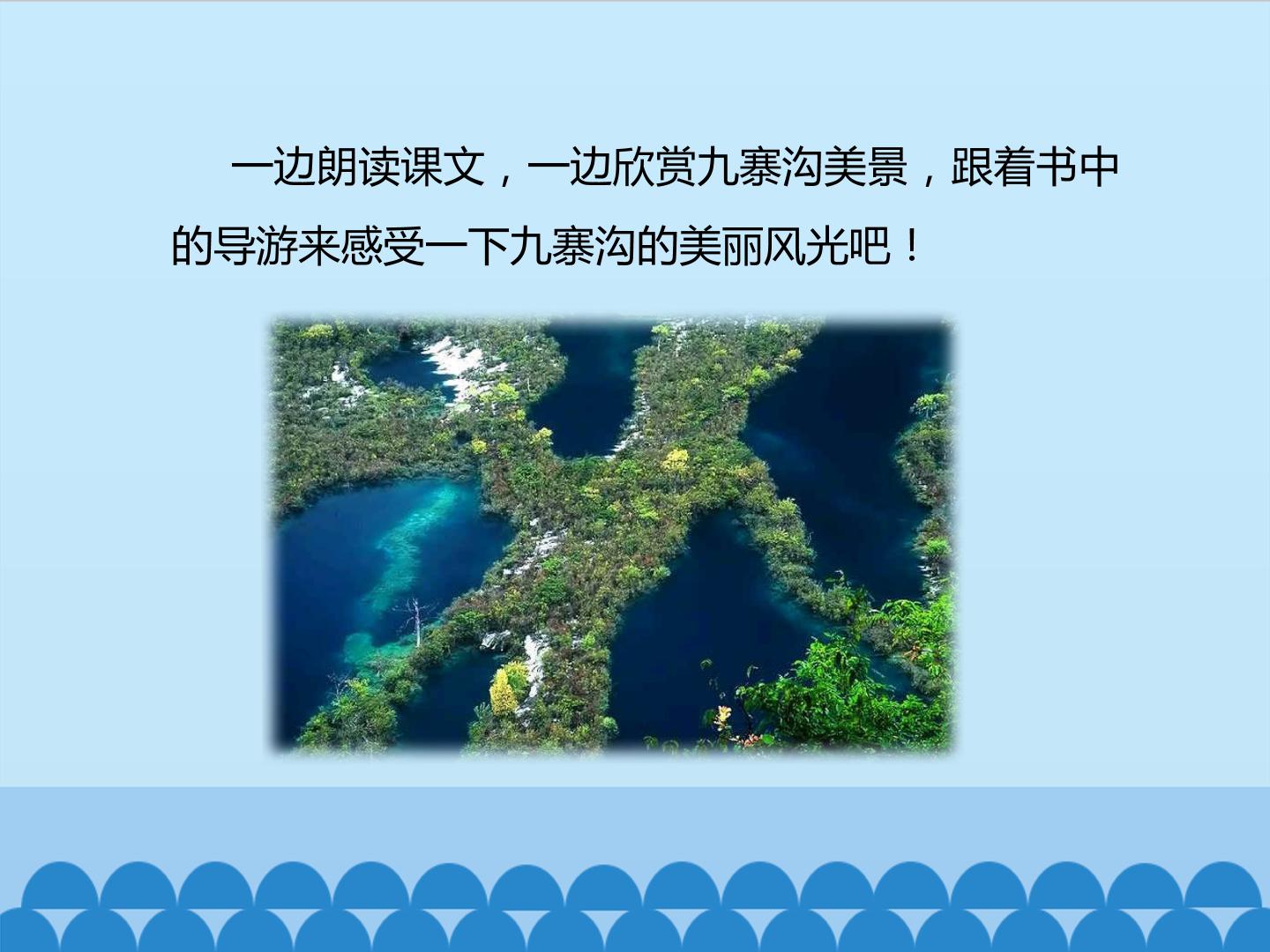 一边朗读课文，一边欣赏九寨沟美景，跟着书中的导游来感受一下九寨沟的美丽风光吧！